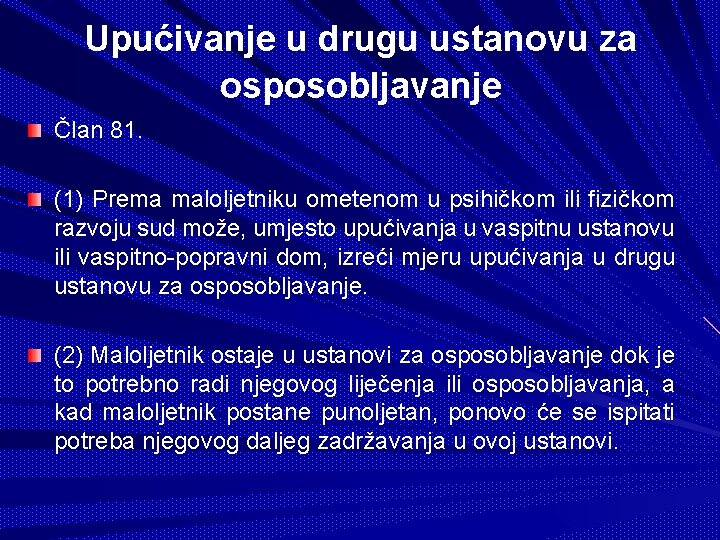 Upućivanje u drugu ustanovu za osposobljavanje

Član 81.

(1) Prema maloljetniku ometenom u psihičkom ili fizičkom razvoju sud može, umjesto upućivanja u vaspitnu ustanovu ili vaspitno-popravni dom, izreći mjeru upućivanja u drugu ustanovu za osposobljavanje.

(2) Maloljetnik ostaje u ustanovi za osposobljavanje dok je to potrebno radi njegovog liječenja ili osposobljavanja, a kad maloljetnik postane punoljetan, ponovo će se ispitati potreba njegovog daljeg zadržavanja u ovoj ustanovi.